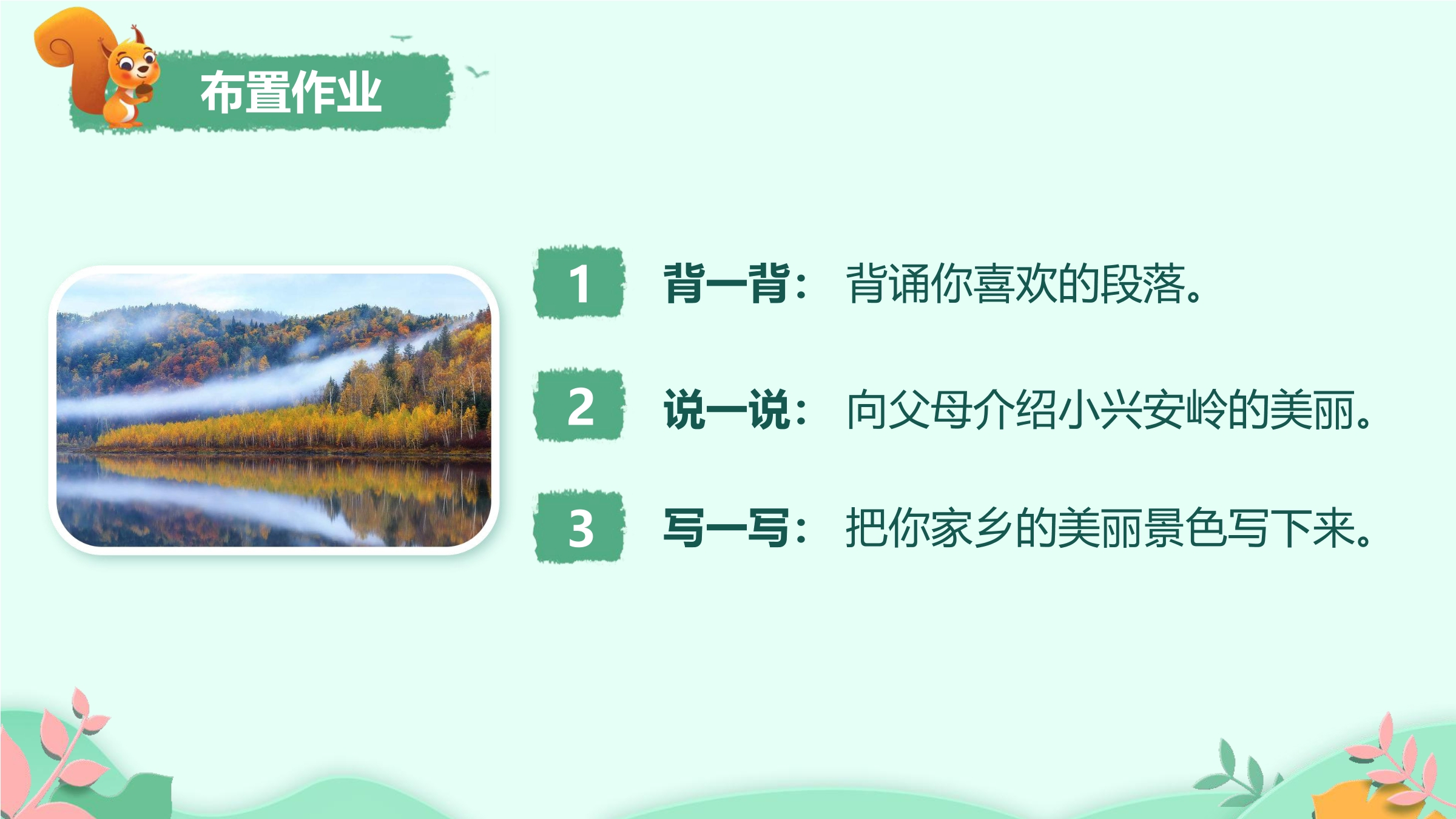 布置作业

1 背一背： 背诵你喜欢的段落。

2 说一说： 向父母介绍小兴安岭的美丽。

3 写一写： 把你家乡的美丽景色写下来。